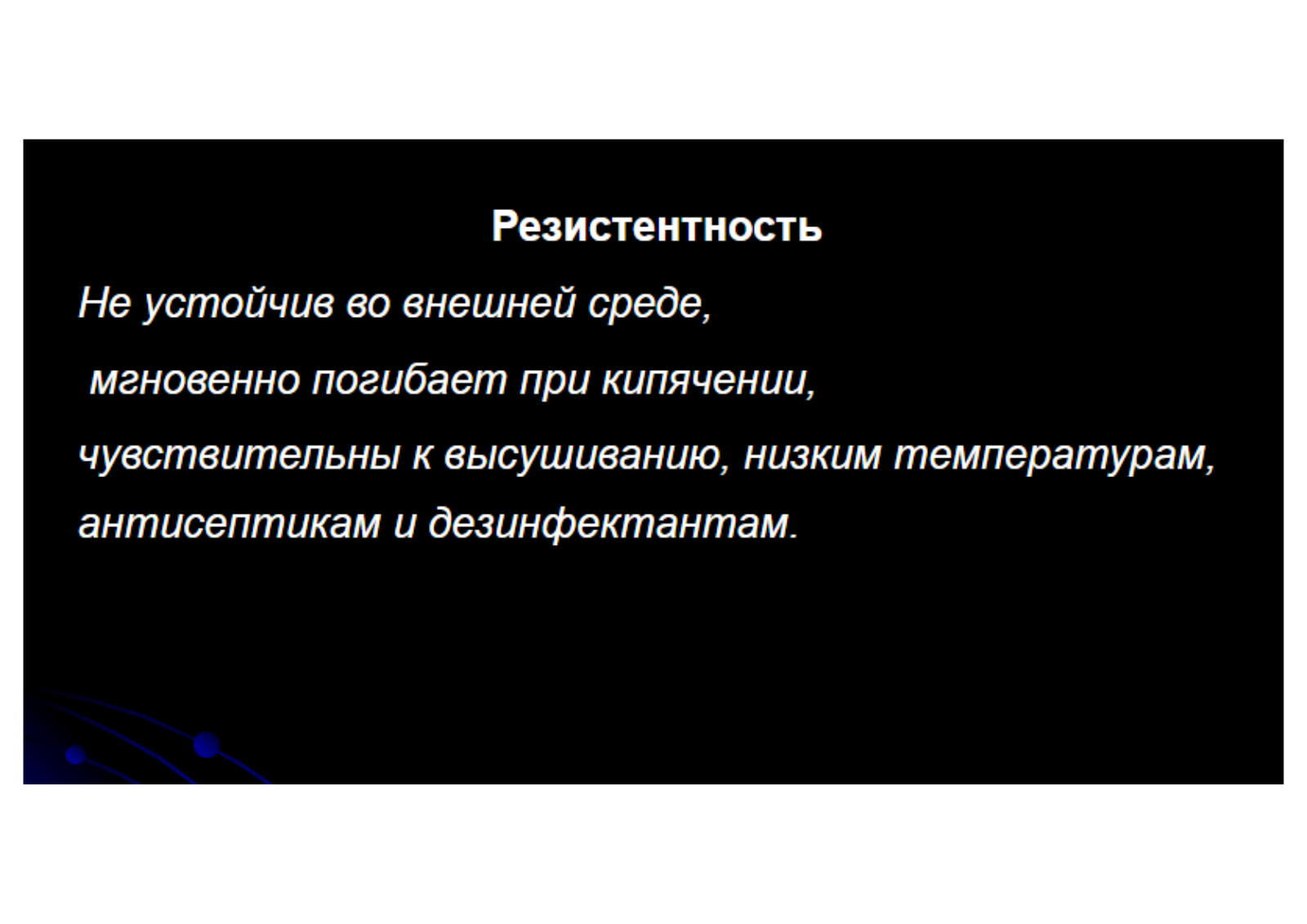 Резистентность

Не устойчив во внешней среде,

мгновенно погибает при кипячении,

чувствительны к высушиванию, низким температурам, антисептикам и дезинфектантам.